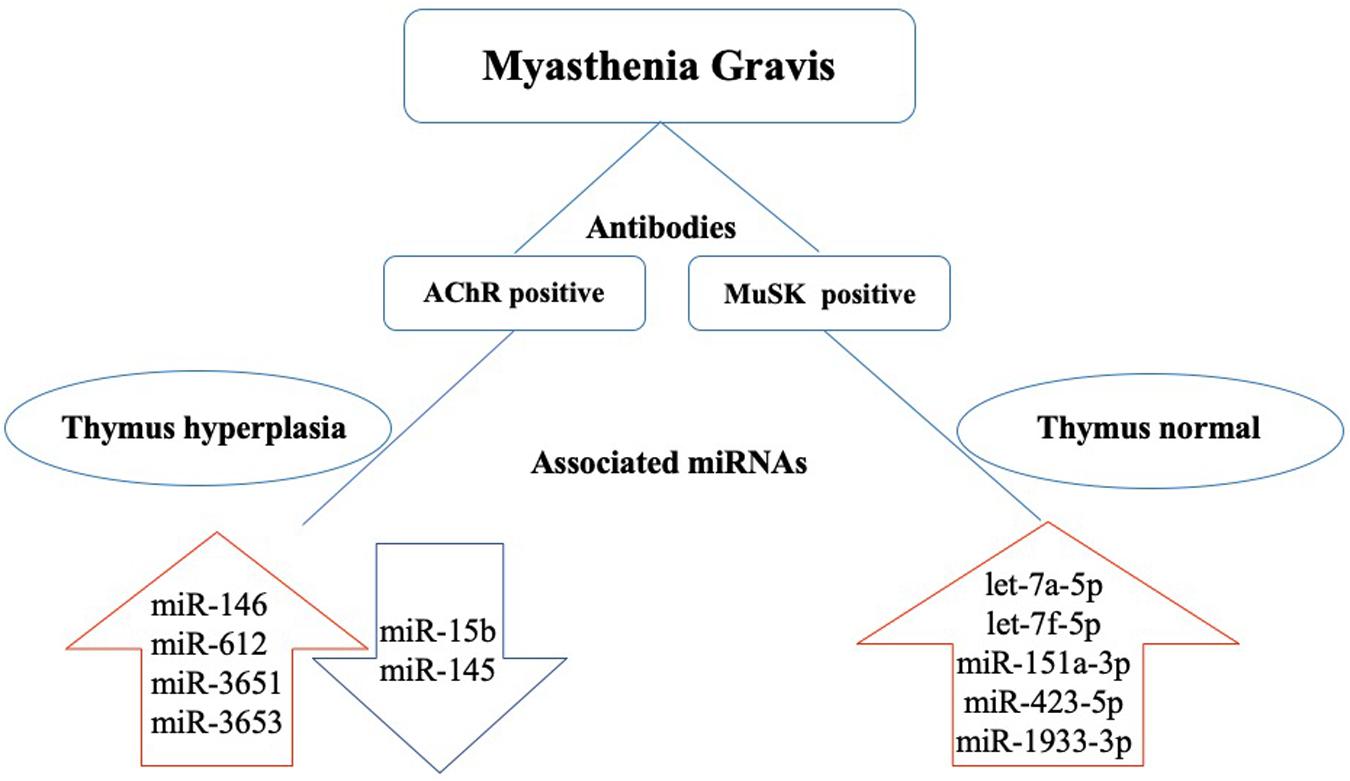 Myasthenia Gravis

Antibodies

AChR positive

MuSK positive

Thymus hyperplasia

Associated miRNAs

Thymus normal

miR-146
miR-612
miR-3651
miR-3653

miR-15b
miR-145

let-7a-5p
let-7f-5p
miR-151a-3p
miR-423-5p
miR-1933-3p